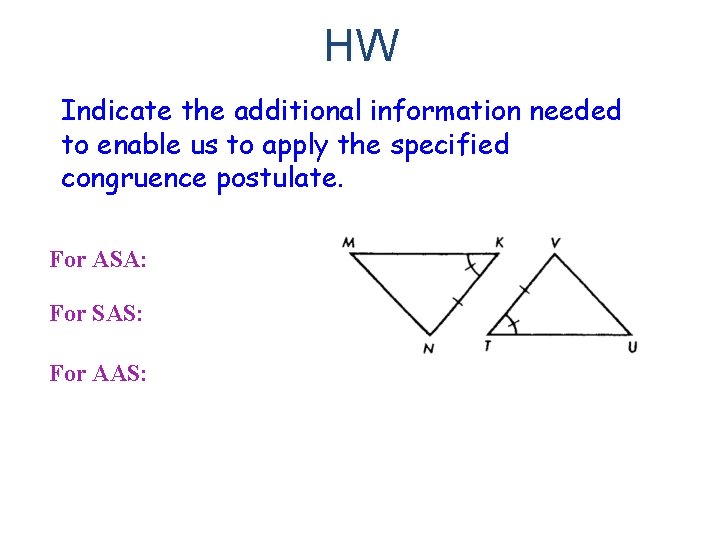 HW

Indicate the additional information needed to enable us to apply the specified congruence postulate.

For ASA:

For SAS:

For AAS:

M

K

V

N

T

U